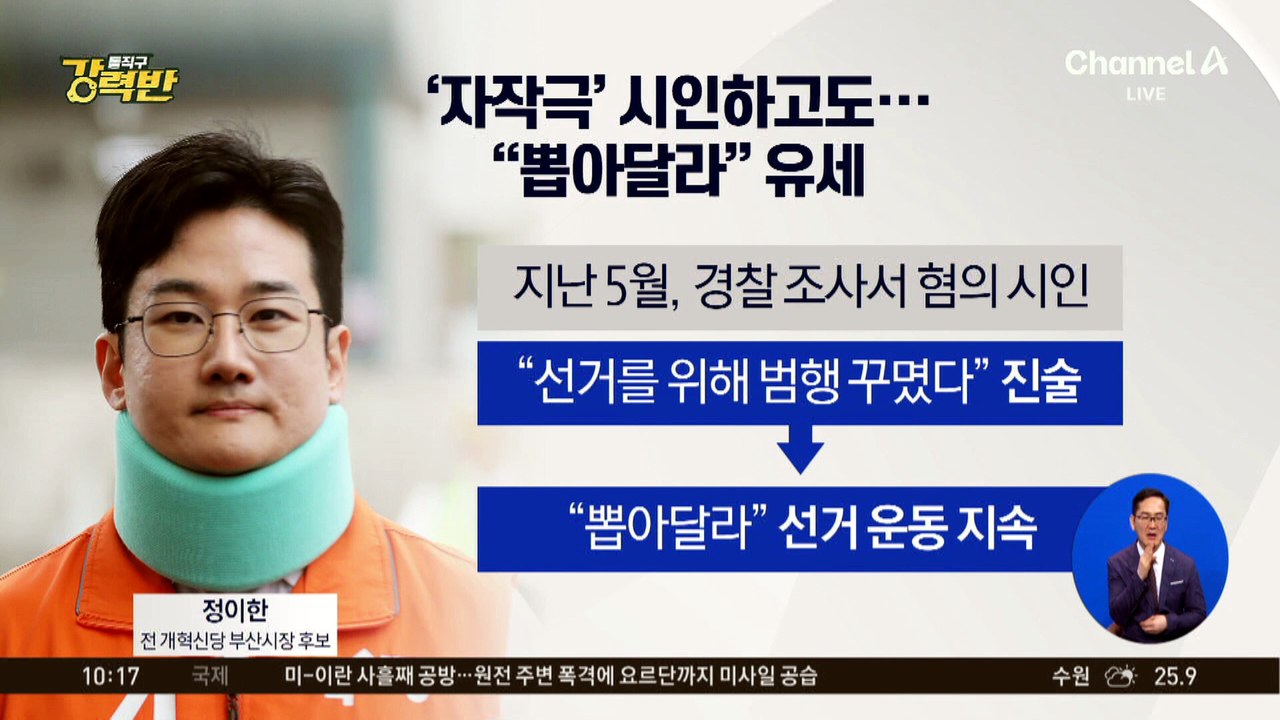 돌직구 강력반

Channel A LIVE

‘자작극’ 시인하고도…
“뽑아달라” 유세

지난 5월, 경찰 조사서 혐의 시인

“선거를 위해 범행 꾸몄다” 진술

“뽑아달라” 선거 운동 지속

정이한
전 개혁신당 부산시장 후보

10:17 국제 미-이란 사흘째 공방…원전 주변 폭격에 요르단까지 미사일 공습 수원 25.9